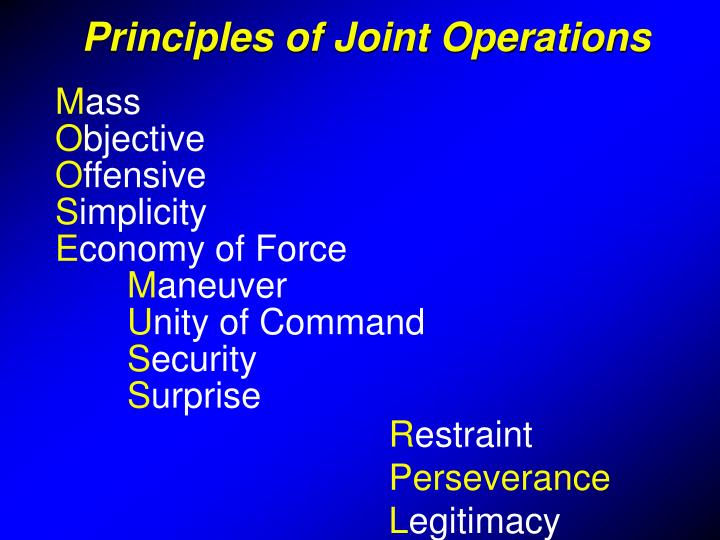 Principles of Joint Operations

Mass
Objective
Offensive
Simplicity
Economy of Force
Maneuver
Unity of Command
Security
Surprise
Restraint
Perseverance
Legitimacy